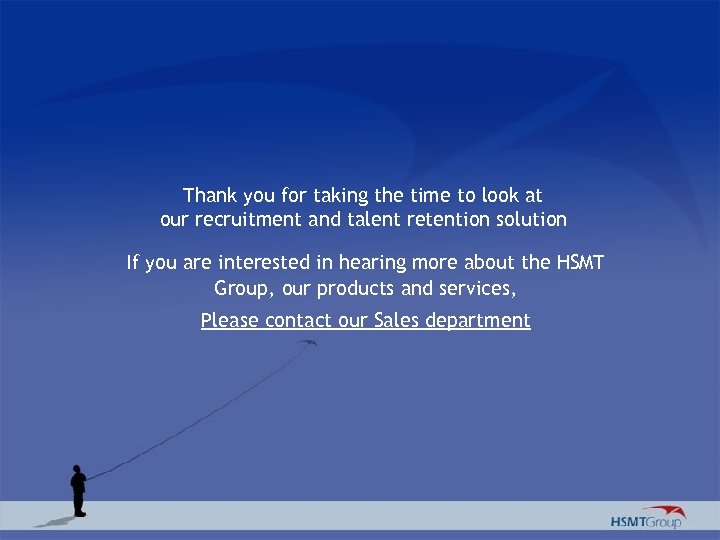 Thank you for taking the time to look at our recruitment and talent retention solution

If you are interested in hearing more about the HSMT Group, our products and services,

Please contact our Sales department

HSMTGroup